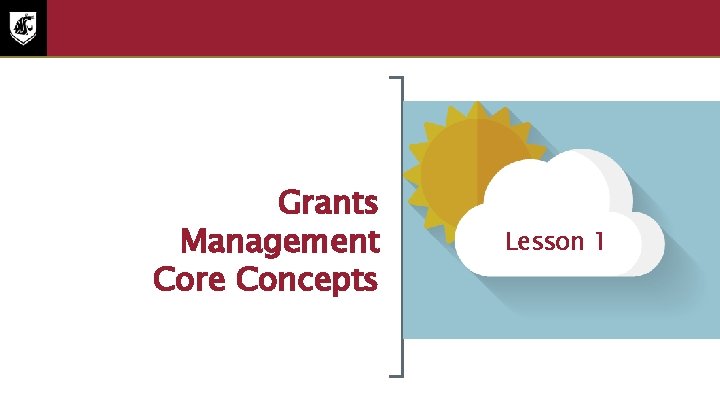 Grants Management Core Concepts

Lesson 1